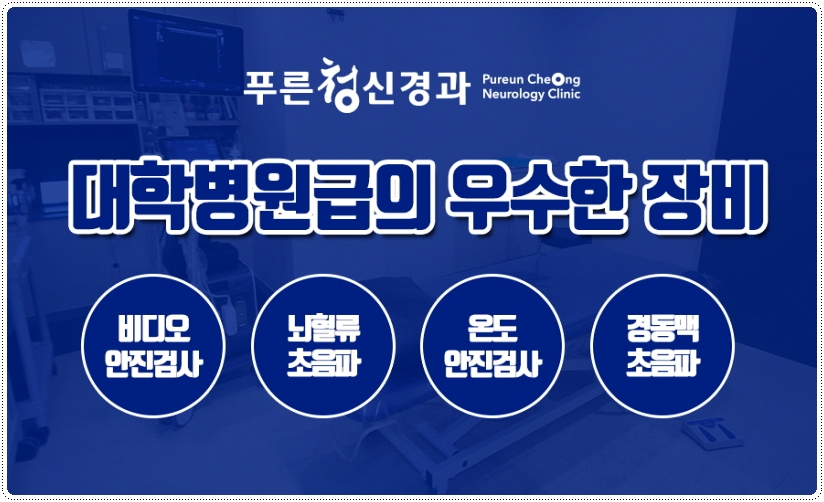 푸른청신경과 Pureun Cheong Neurology Clinic

대학병원급의 우수한 장비

비디오 안진검사

뇌혈류 초음파

온도 안진검사

경동맥 초음파